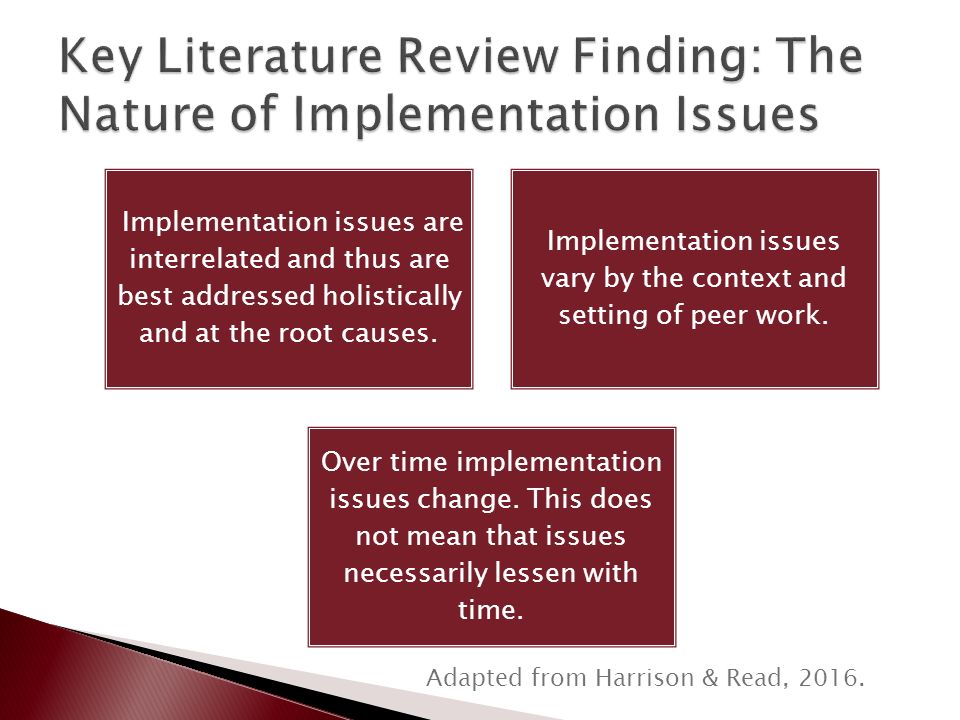 Key Literature Review Finding: The Nature of Implementation Issues

Implementation issues are interrelated and thus are best addressed holistically and at the root causes.

Implementation issues vary by the context and setting of peer work.

Over time implementation issues change. This does not mean that issues necessarily lessen with time.

Adapted from Harrison & Read, 2016.